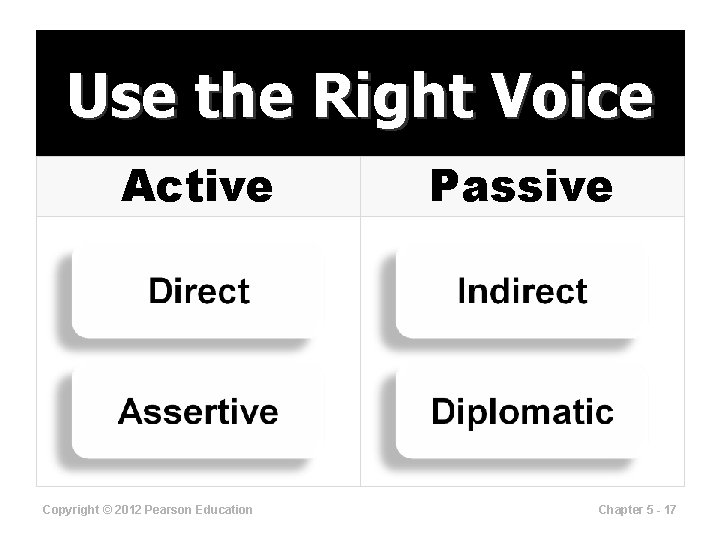 Use the Right Voice

| Active | Passive |
|---|---|
| Direct | Indirect |
| Assertive | Diplomatic |

Copyright © 2012 Pearson Education

Chapter 5 - 17